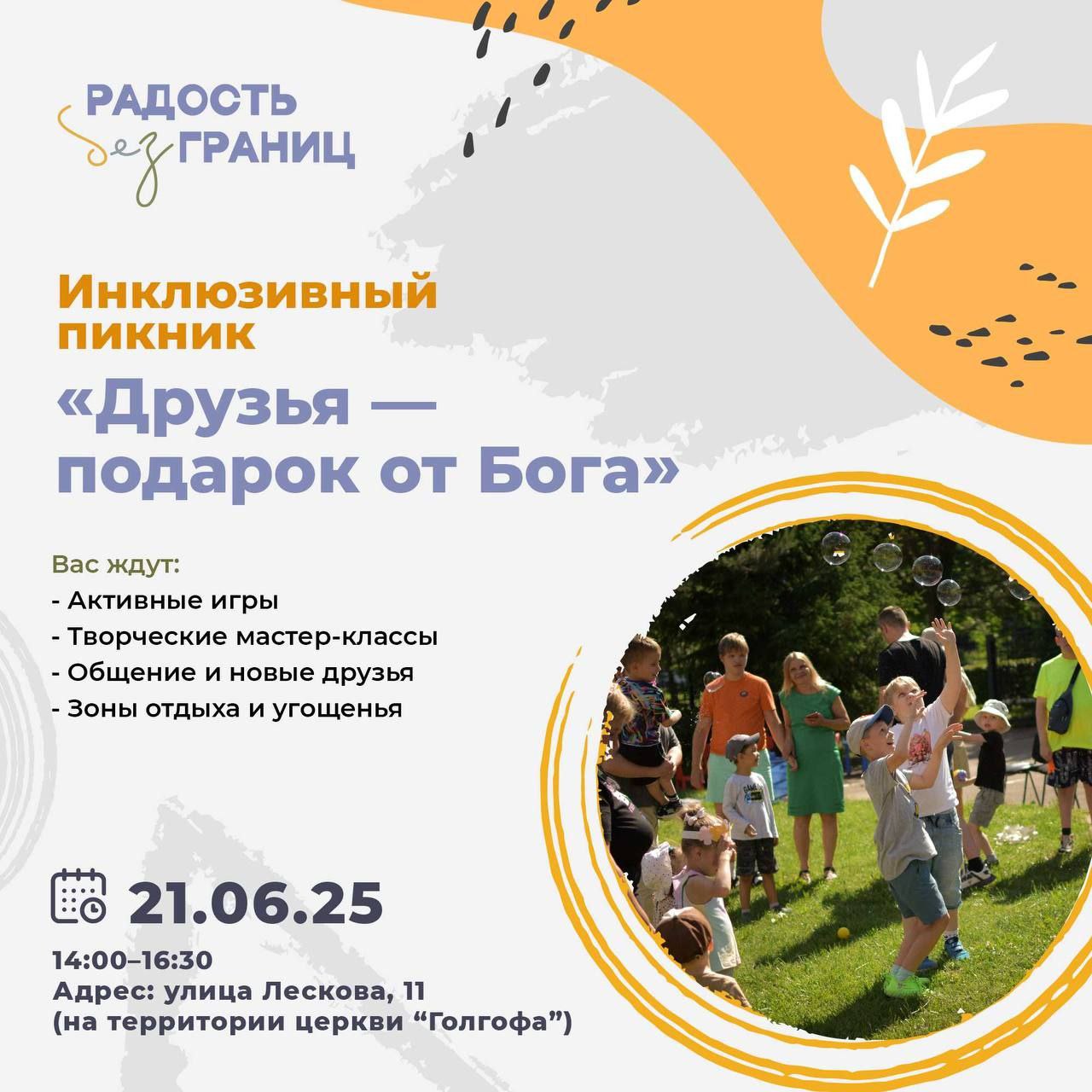 РАДОСТЬ
без ГРАНИЦ

Инклюзивный пикник
«Друзья — подарок от Бога»

Вас ждут:
- Активные игры
- Творческие мастер-классы
- Общение и новые друзья
- Зоны отдыха и угощенья

21.06.25
14:00–16:30
Адрес: улица Лескова, 11
(на территории церкви “Голгофа”)